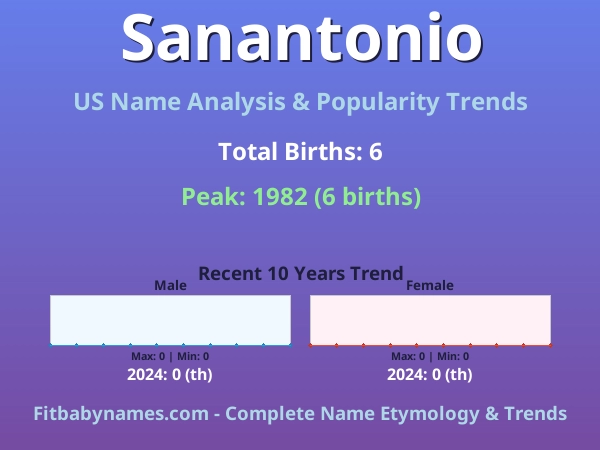 Sanantonio

US Name Analysis & Popularity Trends

Total Births: 6

Peak: 1982 (6 births)

Recent 10 Years Trend

Male

Max: 0 | Min: 0

2024: 0 (th)

Female

Max: 0 | Min: 0

2024: 0 (th)

Fitbabynames.com - Complete Name Etymology & Trends